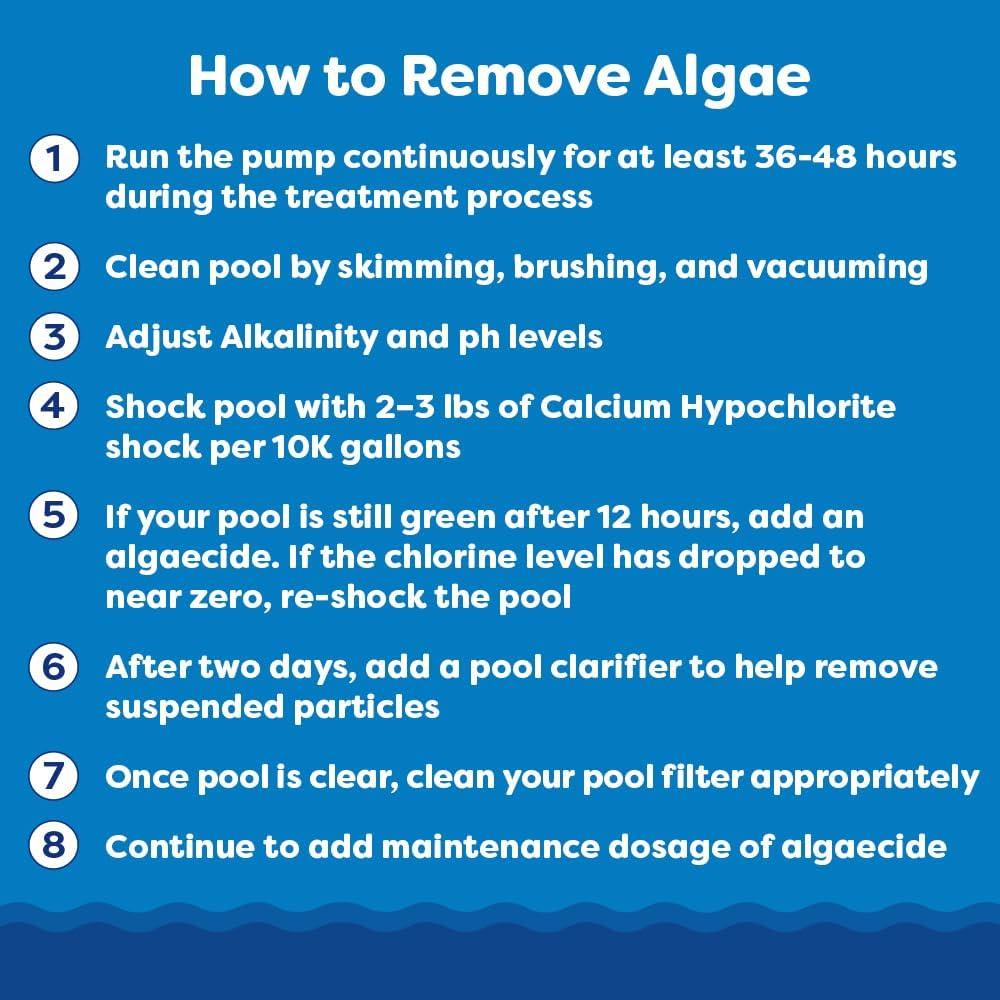 How to Remove Algae

1 Run the pump continuously for at least 36-48 hours during the treatment process

2 Clean pool by skimming, brushing, and vacuuming

3 Adjust Alkalinity and ph levels

4 Shock pool with 2–3 lbs of Calcium Hypochlorite shock per 10K gallons

5 If your pool is still green after 12 hours, add an algaecide. If the chlorine level has dropped to near zero, re-shock the pool

6 After two days, add a pool clarifier to help remove suspended particles

7 Once pool is clear, clean your pool filter appropriately

8 Continue to add maintenance dosage of algaecide